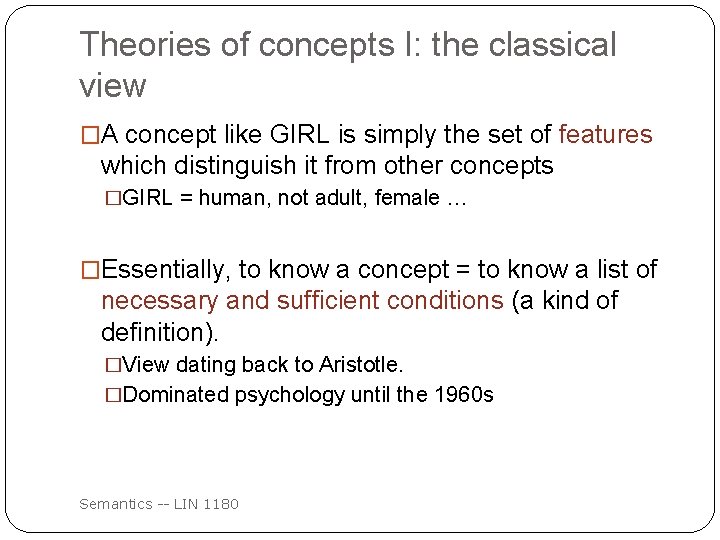 Theories of concepts I: the classical view

□A concept like GIRL is simply the set of features which distinguish it from other concepts

□GIRL = human, not adult, female …

□Essentially, to know a concept = to know a list of necessary and sufficient conditions (a kind of definition).

□View dating back to Aristotle.

□Dominated psychology until the 1960s

Semantics -- LIN 1180